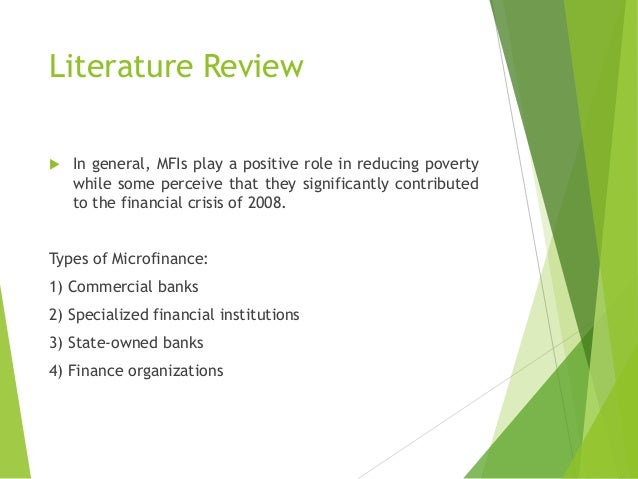 Literature Review

In general, MFIs play a positive role in reducing poverty while some perceive that they significantly contributed to the financial crisis of 2008.

Types of Microfinance:

1) Commercial banks

2) Specialized financial institutions

3) State-owned banks

4) Finance organizations